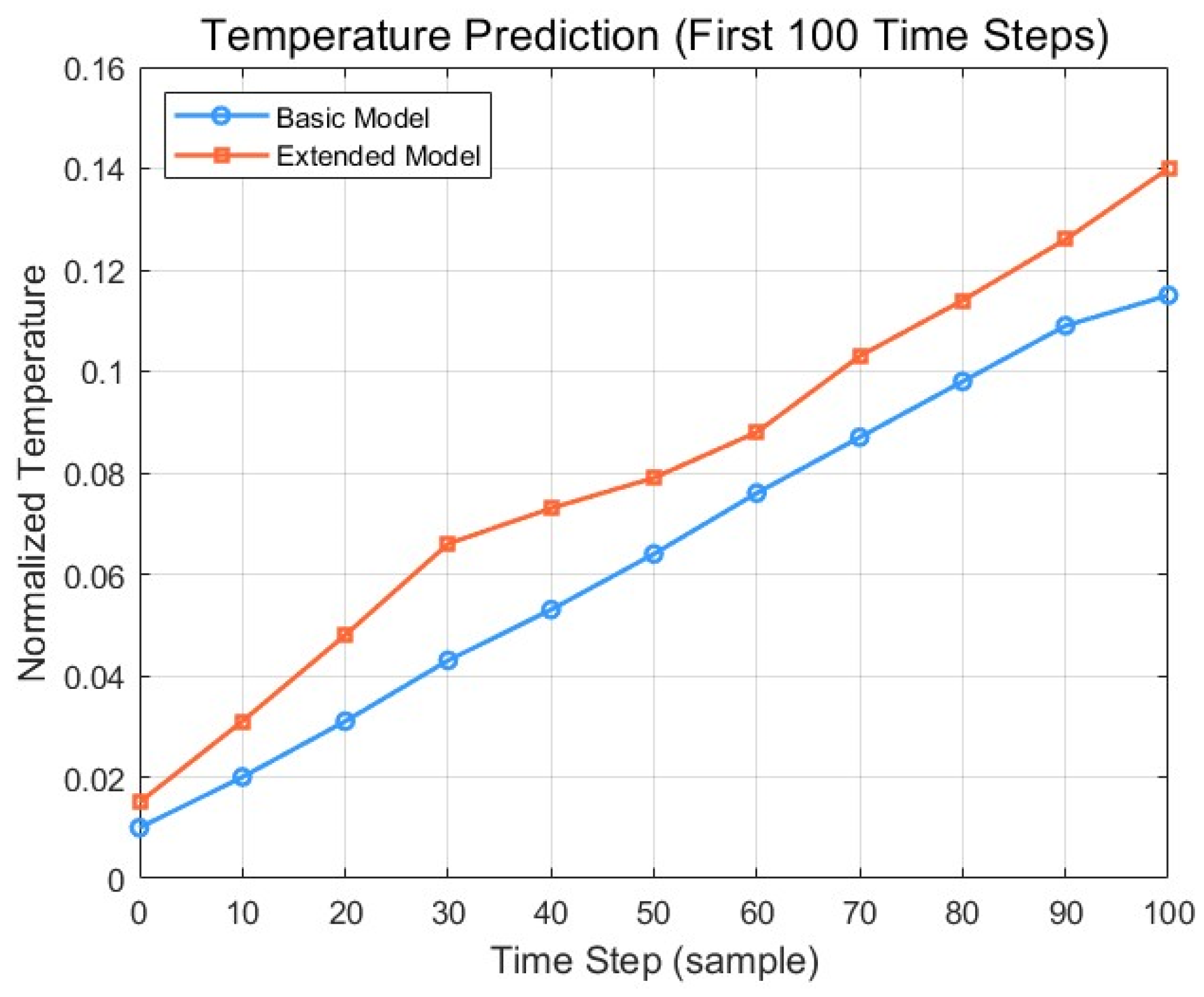 Temperature Prediction (First 100 Time Steps)

Basic Model
Extended Model

Normalized Temperature

0.16
0.14
0.12
0.1
0.08
0.06
0.04
0.02
0

0 10 20 30 40 50 60 70 80 90 100

Time Step (sample)